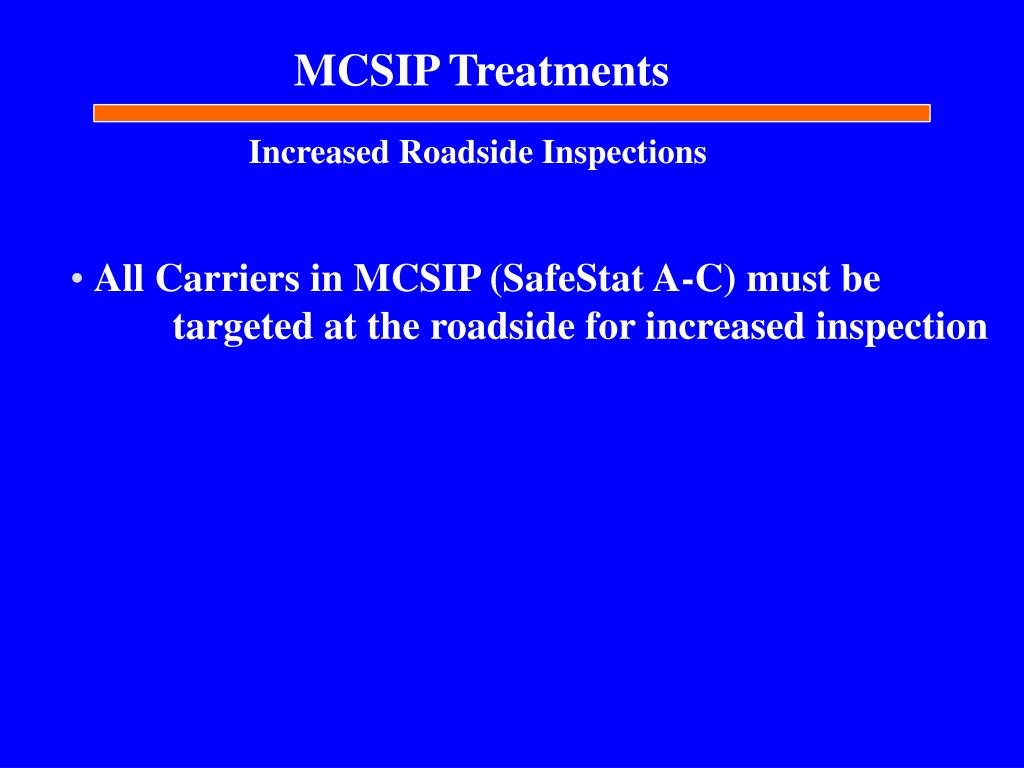 MCSIP Treatments

Increased Roadside Inspections

• All Carriers in MCSIP (SafeStat A-C) must be targeted at the roadside for increased inspection